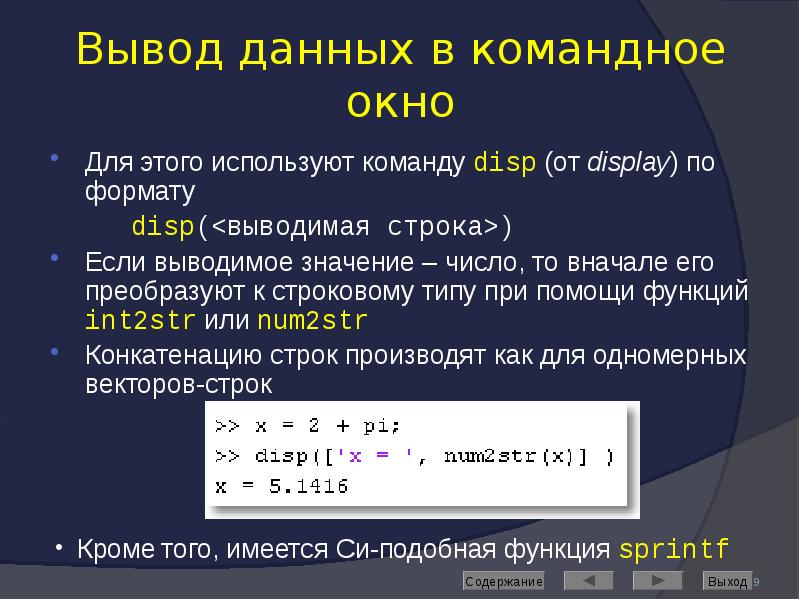 Вывод данных в командное окно

• Для этого используют команду disp (от display) по формату

disp(<выводимая строка>)

• Если выводимое значение – число, то вначале его преобразуют к строковому типу при помощи функций int2str или num2str

• Конкатенацию строк производят как для одномерных векторов-строк

>> x = 2 + pi;
>> disp(['x = ', num2str(x)] )
x = 5.1416

• Кроме того, имеется Си-подобная функция sprintf

Содержание

Выход

9